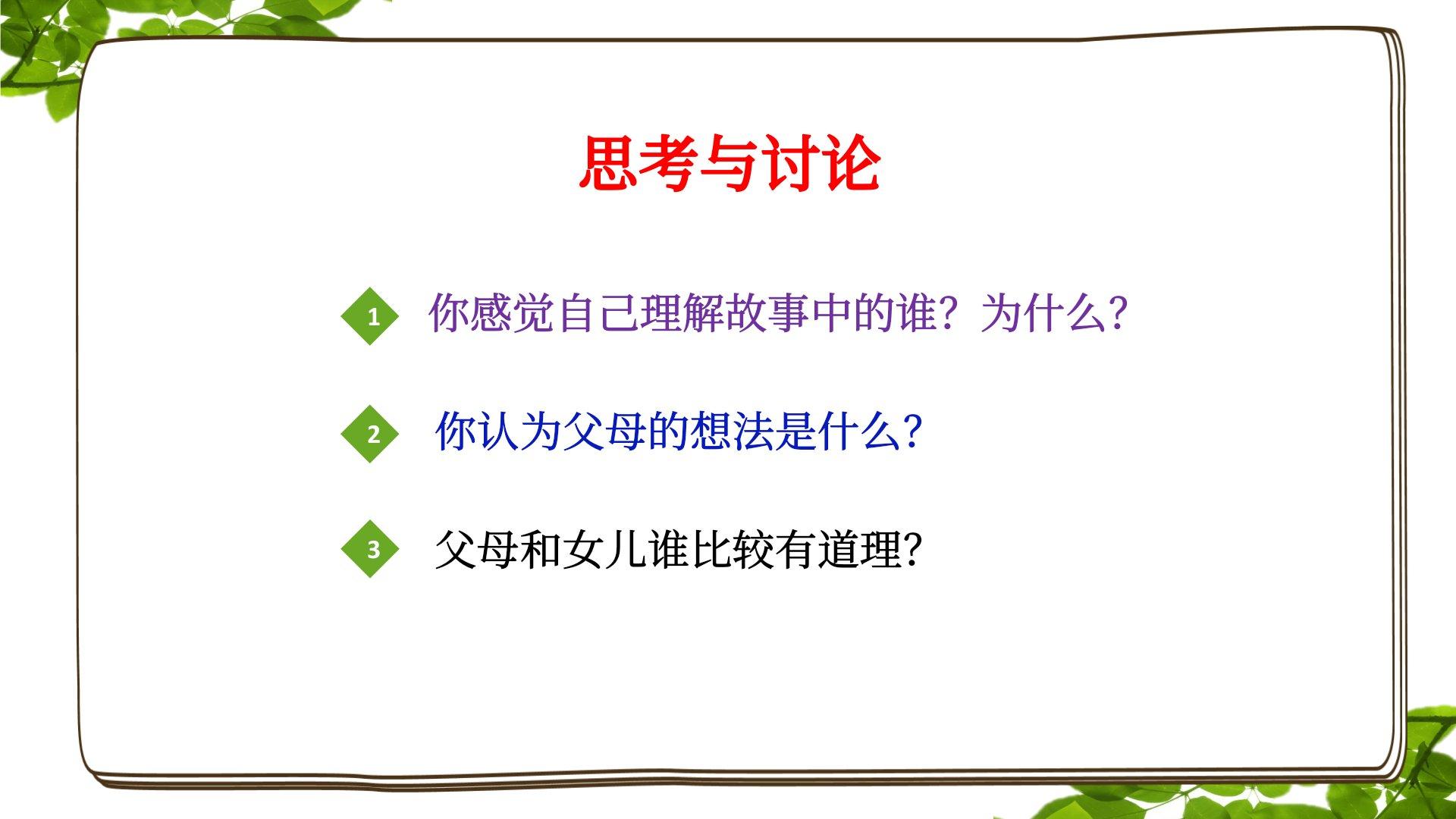 思考与讨论

1 你感觉自己理解故事中的谁？为什么?

2 你认为父母的想法是什么?

3 父母和女儿谁比较有道理?